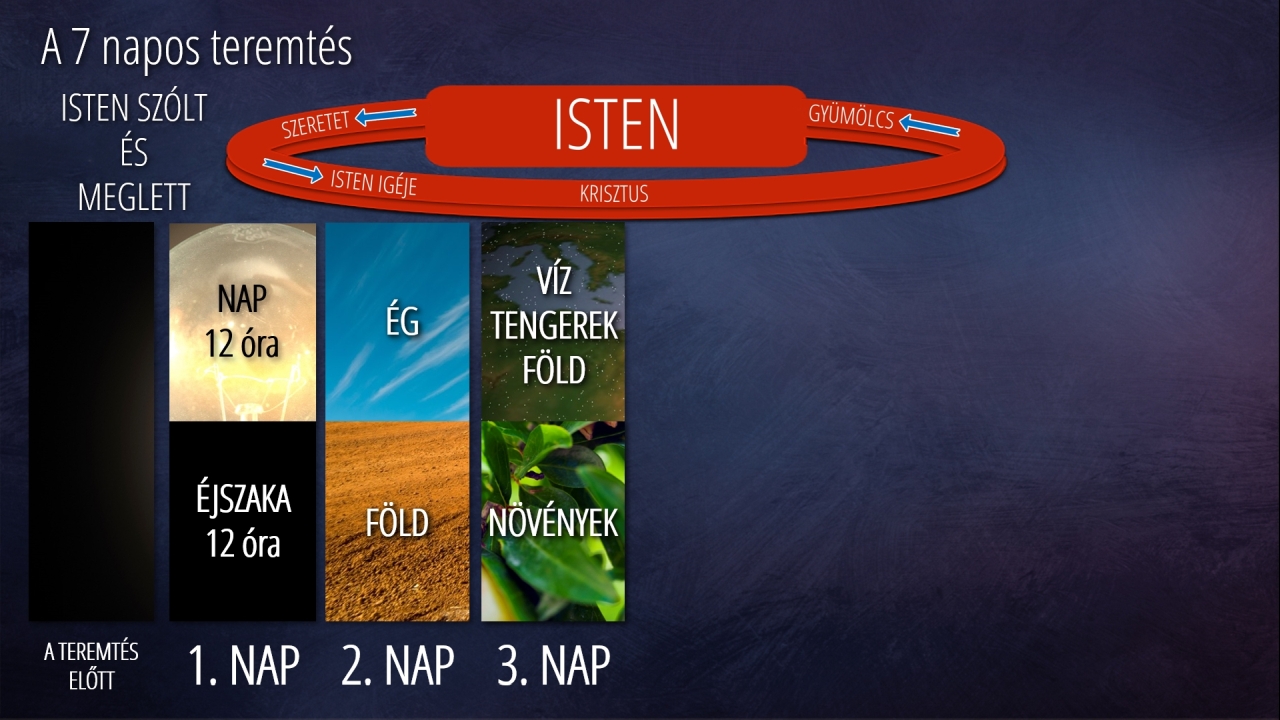 A 7 napos teremtés

ISTEN SZÓLT ÉS MEGLETT

SZERETET
ISTEN
GYÜMÖLCS
ISTEN IGÉJE
KRISZTUS

NAP 12 óra

ÉJSZAKA 12 óra

ÉG

FÖLD

VÍZ TENGEREK FÖLD

NÖVÉNYEK

A TEREMTÉS ELŐTT

1. NAP

2. NAP

3. NAP